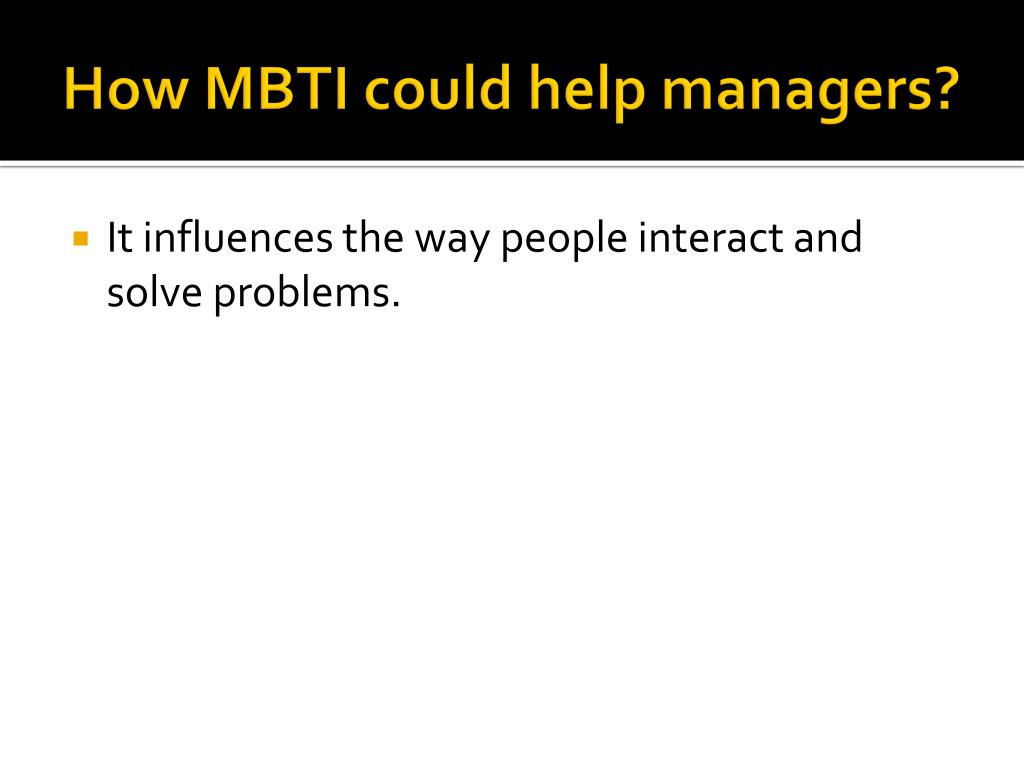 How MBTI could help managers?

It influences the way people interact and solve problems.